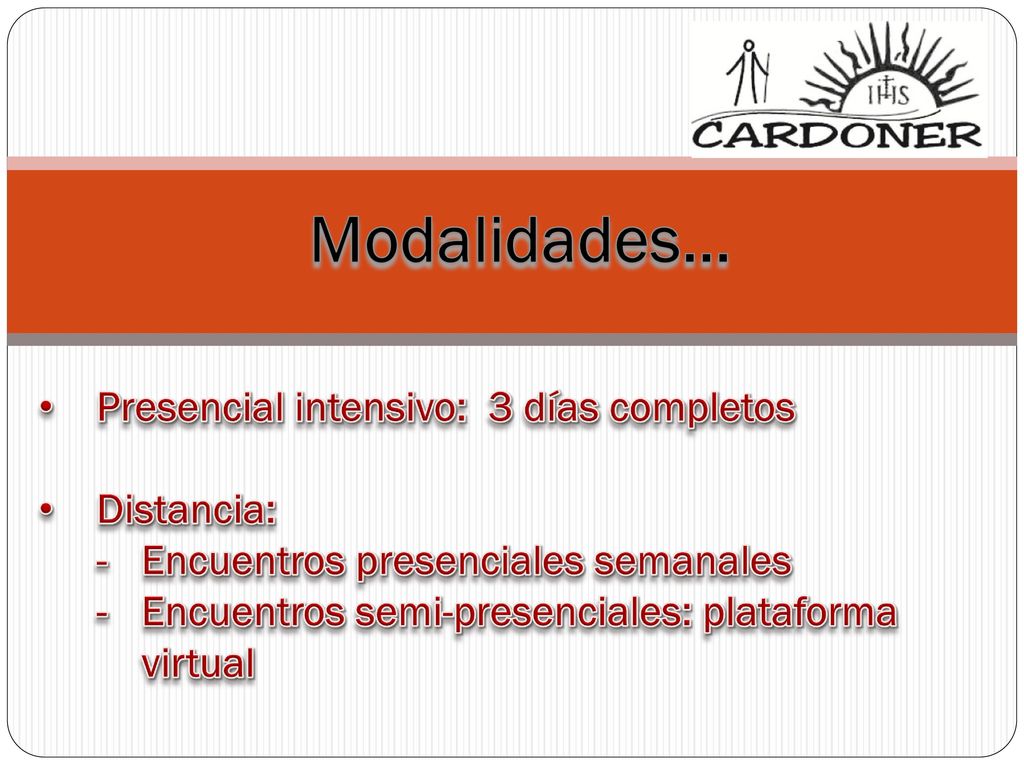 IHS
CARDONER

Modalidades…

• Presencial intensivo: 3 días completos

• Distancia:
- Encuentros presenciales semanales
- Encuentros semi-presenciales: plataforma virtual